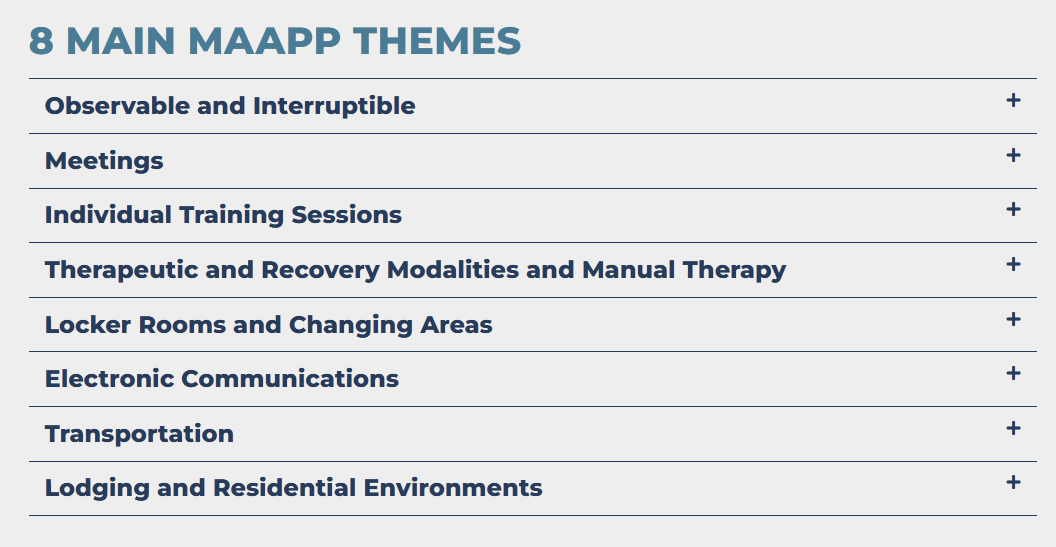 8 MAIN MAAPP THEMES

Observable and Interruptible +

Meetings +

Individual Training Sessions +

Therapeutic and Recovery Modalities and Manual Therapy +

Locker Rooms and Changing Areas +

Electronic Communications +

Transportation +

Lodging and Residential Environments +